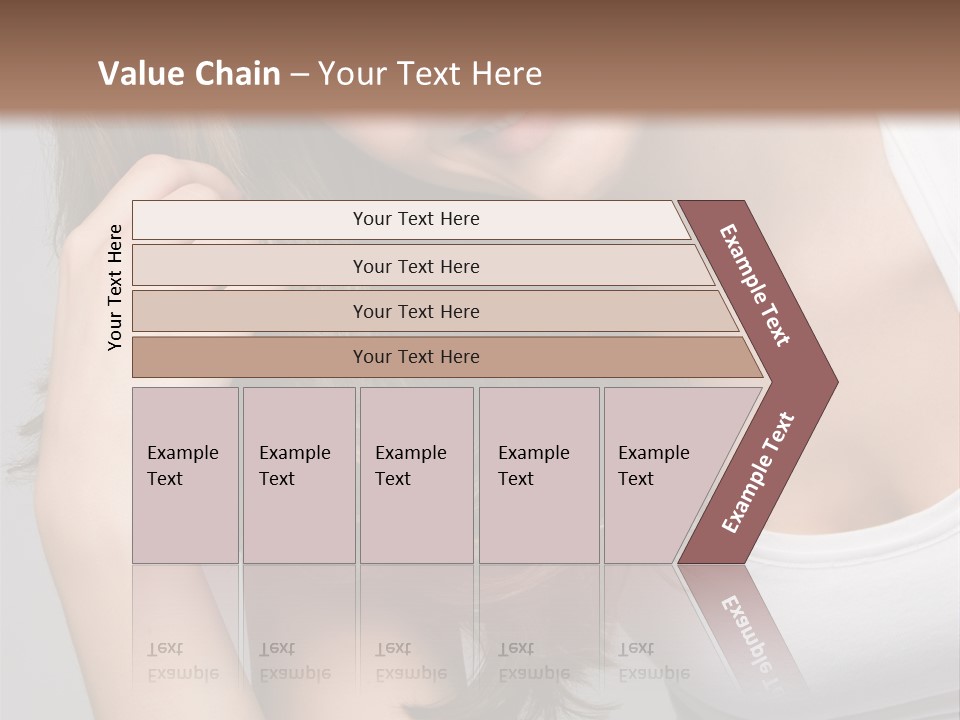 Value Chain – Your Text Here

Your Text Here

Your Text Here

Your Text Here

Your Text Here

Your Text Here

Example Text

Example Text

Example Text

Example Text

Example Text

Example Text

Example Text